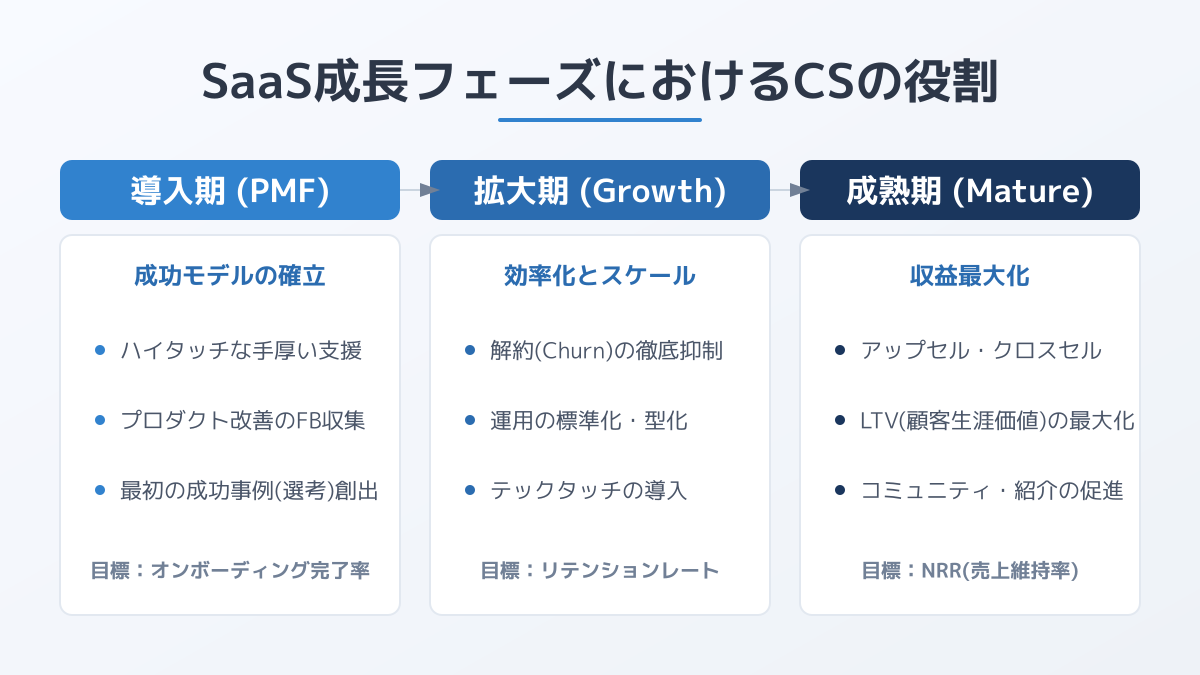 SaaS成長フェーズにおけるCSの役割

導入期 (PMF)

成功モデルの確立

- ハイタッチな手厚い支援
- プロダクト改善のFB収集
- 最初の成功事例(選考)創出

目標：オンボーディング完了率

拡大期 (Growth)

効率化とスケール

- 解約(Churn)の徹底抑制
- 運用の標準化・型化
- テックタッチの導入

目標：リテンションレート

成熟期 (Mature)

収益最大化

- アップセル・クロスセル
- LTV(顧客生涯価値)の最大化
- コミュニティ・紹介の促進

目標：NRR(売上維持率)